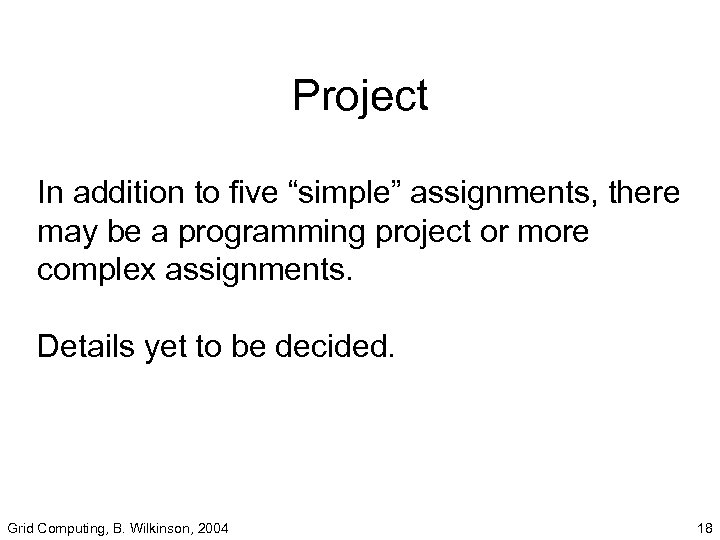 Project

In addition to five “simple” assignments, there may be a programming project or more complex assignments.

Details yet to be decided.

Grid Computing, B. Wilkinson, 2004

18